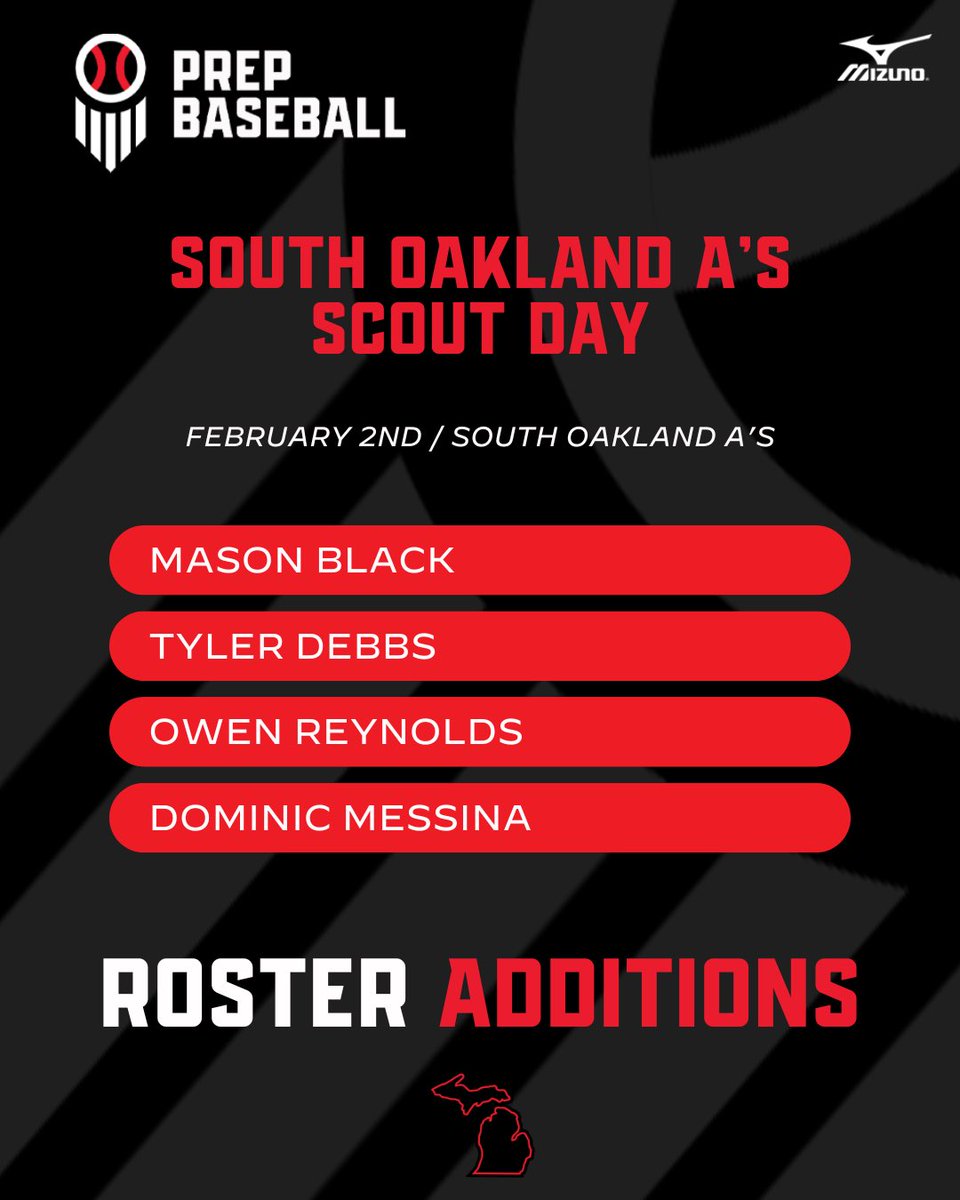 PREP BASEBALL

MIZUNO

SOUTH OAKLAND A'S SCOUT DAY

FEBRUARY 2ND / SOUTH OAKLAND A'S

MASON BLACK

TYLER DEBBS

OWEN REYNOLDS

DOMINIC MESSINA

ROSTER ADDITIONS